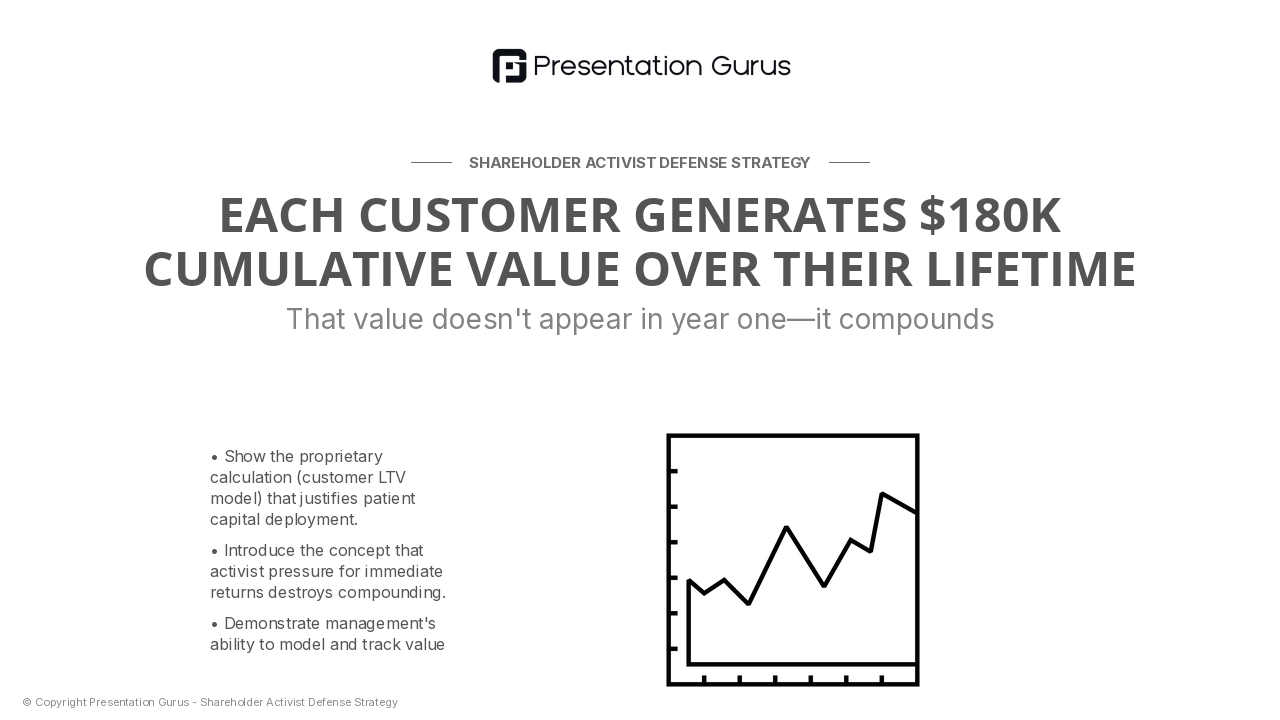 Presentation Gurus

SHAREHOLDER ACTIVIST DEFENSE STRATEGY

EACH CUSTOMER GENERATES $180K CUMULATIVE VALUE OVER THEIR LIFETIME

That value doesn't appear in year one—it compounds

• Show the proprietary calculation (customer LTV model) that justifies patient capital deployment.

• Introduce the concept that activist pressure for immediate returns destroys compounding.

• Demonstrate management's ability to model and track value

© Copyright Presentation Gurus - Shareholder Activist Defense Strategy